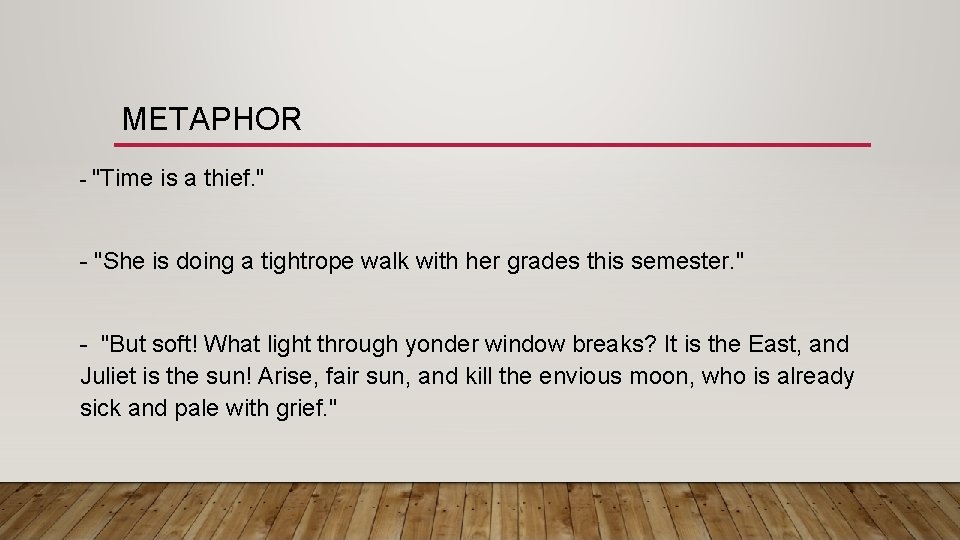 METAPHOR

- "Time is a thief."

- "She is doing a tightrope walk with her grades this semester."

- "But soft! What light through yonder window breaks? It is the East, and Juliet is the sun! Arise, fair sun, and kill the envious moon, who is already sick and pale with grief."